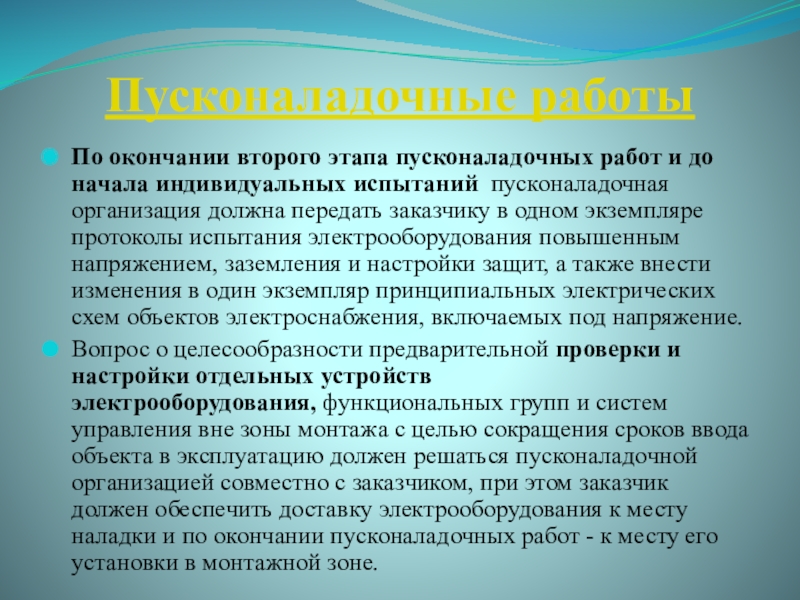 Пусконаладочные работы

По окончании второго этапа пусконаладочных работ и до начала индивидуальных испытаний пусконаладочная организация должна передать заказчику в одном экземпляре протоколы испытания электрооборудования повышенным напряжением, заземления и настройки защит, а также внести изменения в один экземпляр принципиальных электрических схем объектов электроснабжения, включаемых под напряжение.

Вопрос о целесообразности предварительной проверки и настройки отдельных устройств электрооборудования, функциональных групп и систем управления вне зоны монтажа с целью сокращения сроков ввода объекта в эксплуатацию должен решаться пусконаладочной организацией совместно с заказчиком, при этом заказчик должен обеспечить доставку электрооборудования к месту наладки и по окончании пусконаладочных работ - к месту его установки в монтажной зоне.